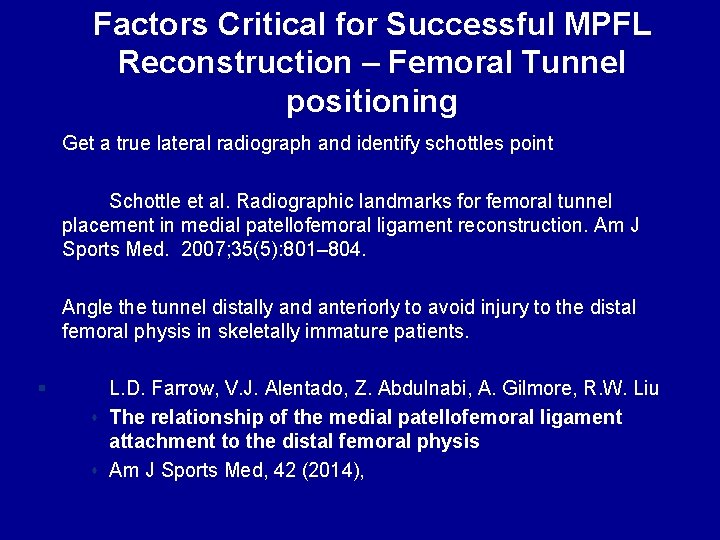 Factors Critical for Successful MPFL Reconstruction – Femoral Tunnel positioning

Get a true lateral radiograph and identify schottles point

Schottle et al. Radiographic landmarks for femoral tunnel placement in medial patellofemoral ligament reconstruction. Am J Sports Med. 2007;35(5):801–804.

Angle the tunnel distally and anteriorly to avoid injury to the distal femoral physis in skeletally immature patients.

L.D. Farrow, V.J. Alentado, Z. Abdulnabi, A. Gilmore, R.W. Liu

The relationship of the medial patellofemoral ligament attachment to the distal femoral physis

Am J Sports Med, 42 (2014),